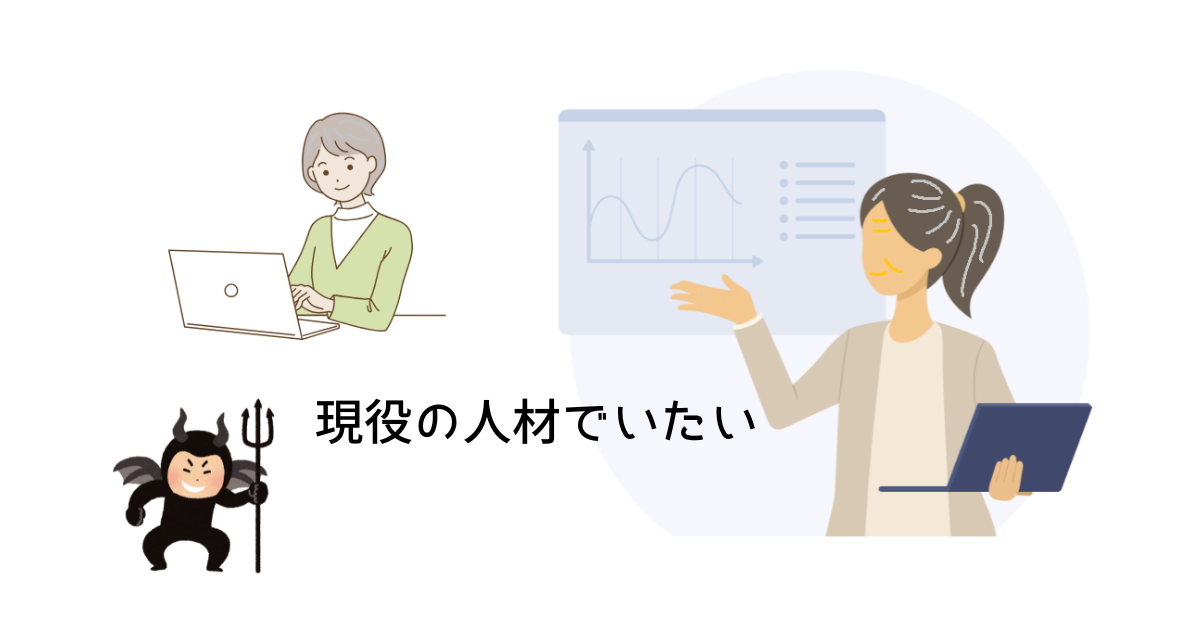 現役の人材でいたい